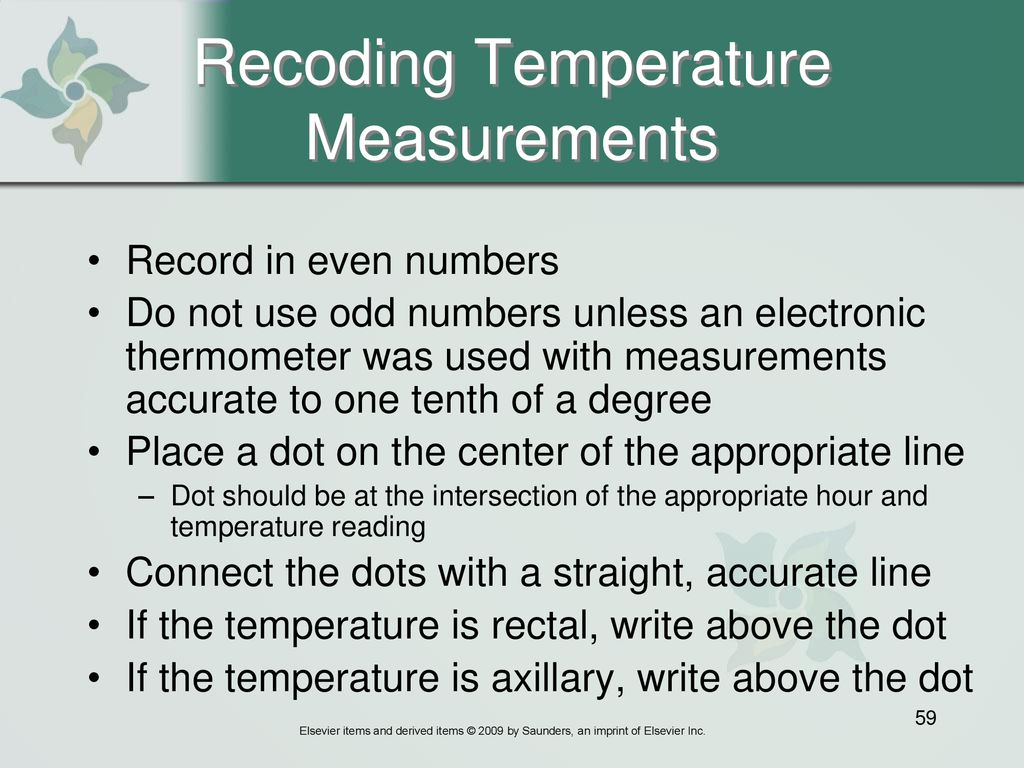 Recoding Temperature Measurements

• Record in even numbers
• Do not use odd numbers unless an electronic thermometer was used with measurements accurate to one tenth of a degree
• Place a dot on the center of the appropriate line
– Dot should be at the intersection of the appropriate hour and temperature reading
• Connect the dots with a straight, accurate line
• If the temperature is rectal, write above the dot
• If the temperature is axillary, write above the dot

59

Elsevier items and derived items © 2009 by Saunders, an imprint of Elsevier Inc.